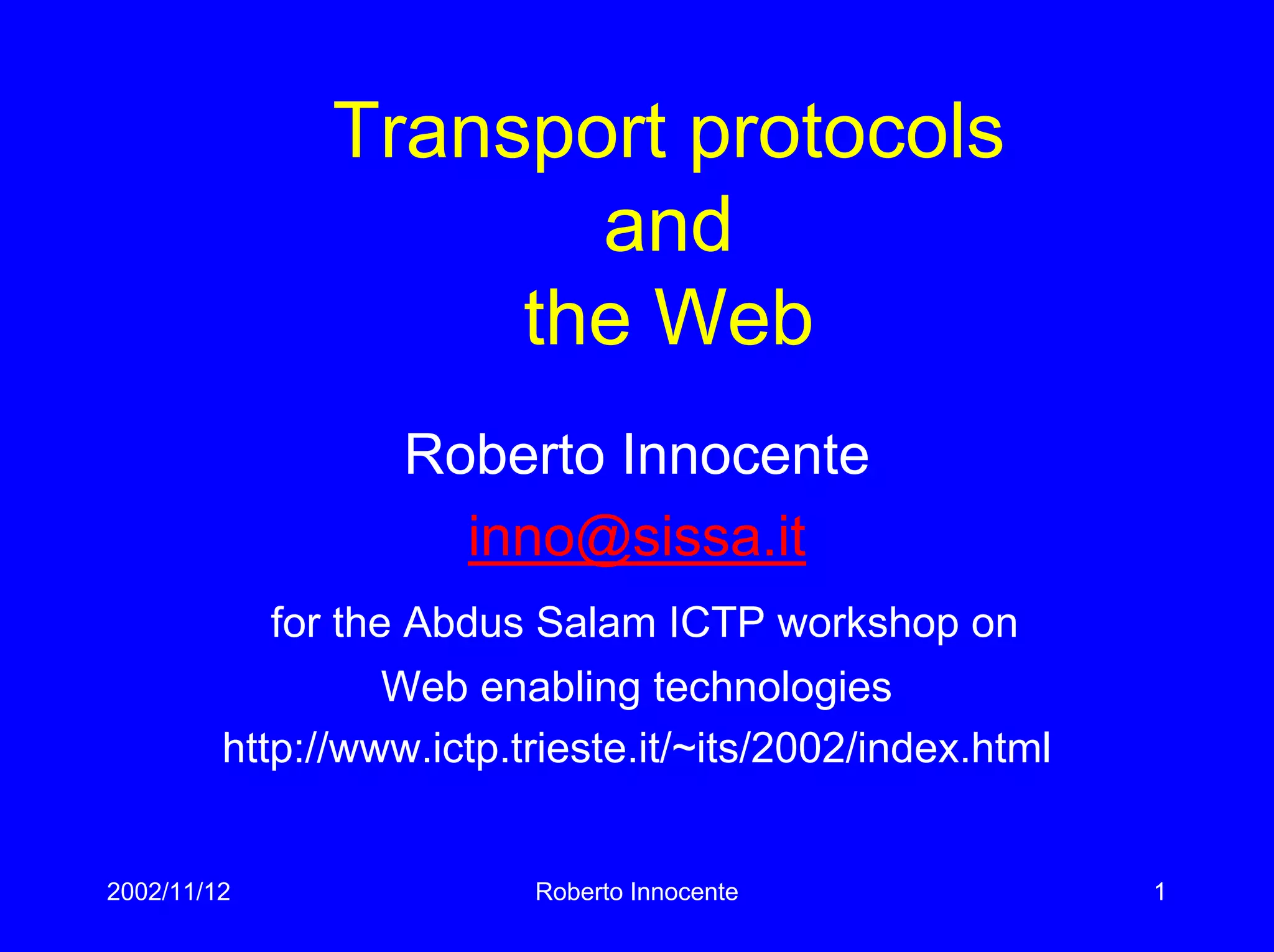 Transport protocols
and
the Web

Roberto Innocente

inno@sissa.it

for the Abdus Salam ICTP workshop on
Web enabling technologies
http://www.ictp.trieste.it/~its/2002/index.html

2002/11/12 Roberto Innocente 1